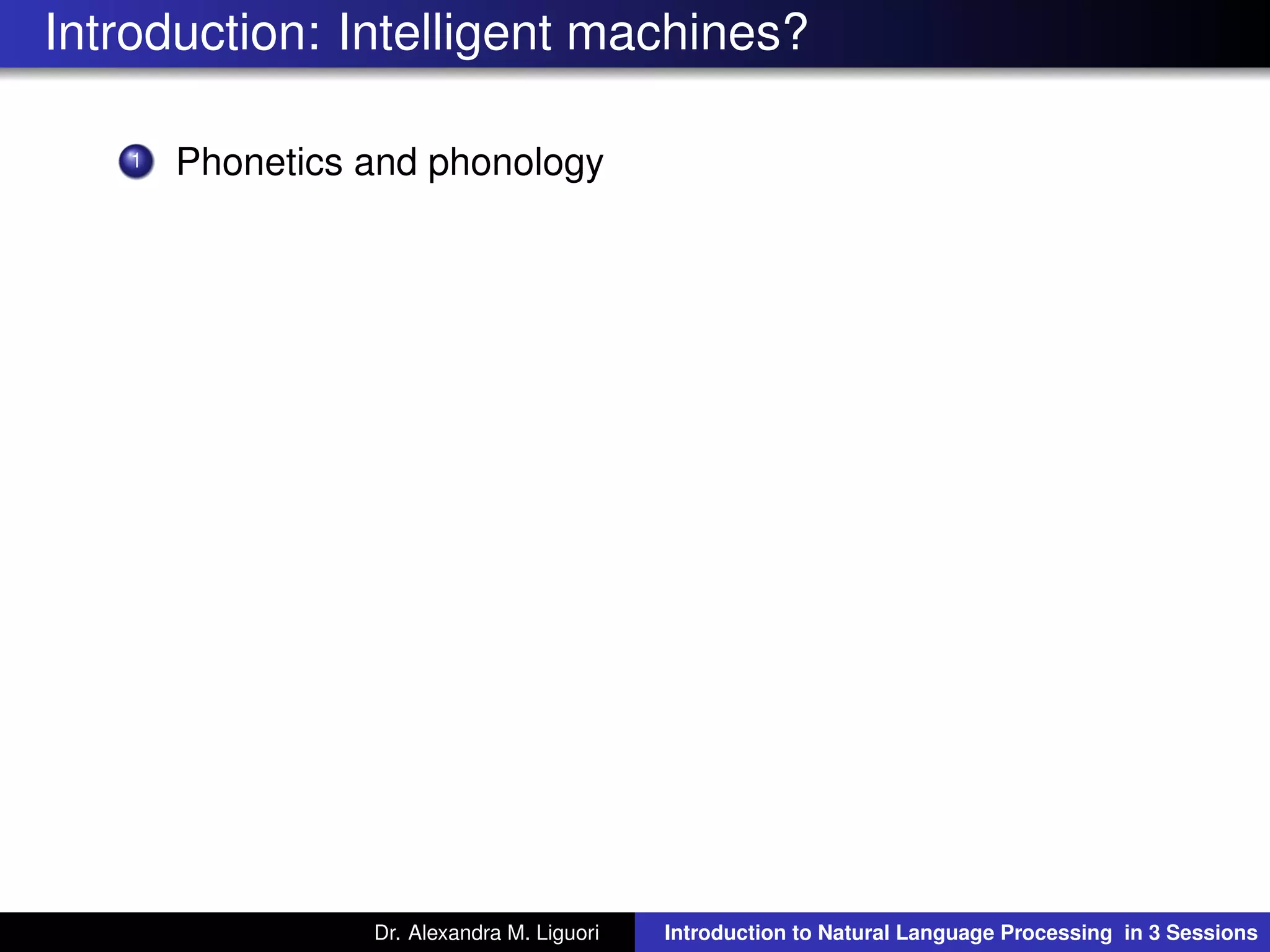 Introduction: Intelligent machines?

1 Phonetics and phonology

Dr. Alexandra M. Liguori

Introduction to Natural Language Processing in 3 Sessions